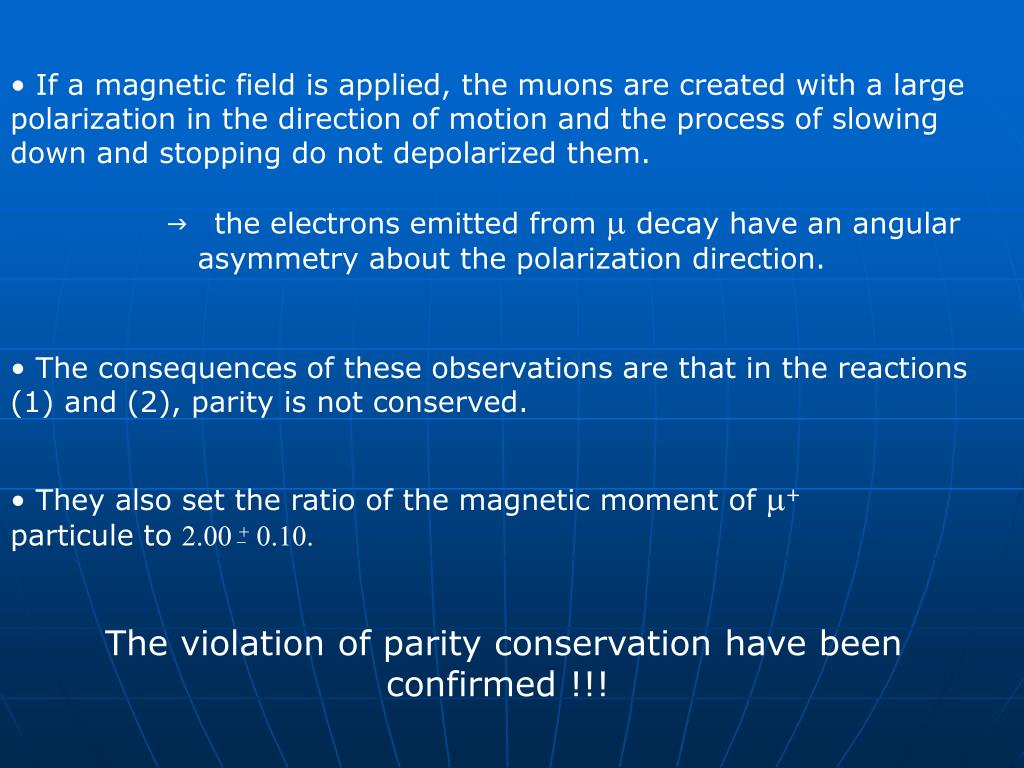 • If a magnetic field is applied, the muons are created with a large polarization in the direction of motion and the process of slowing down and stopping do not depolarized them.

→ the electrons emitted from $\mu$ decay have an angular asymmetry about the polarization direction.

• The consequences of these observations are that in the reactions (1) and (2), parity is not conserved.

• They also set the ratio of the magnetic moment of $\mu^+$ particule to $2.00 \pm 0.10$.

The violation of parity conservation have been confirmed !!!